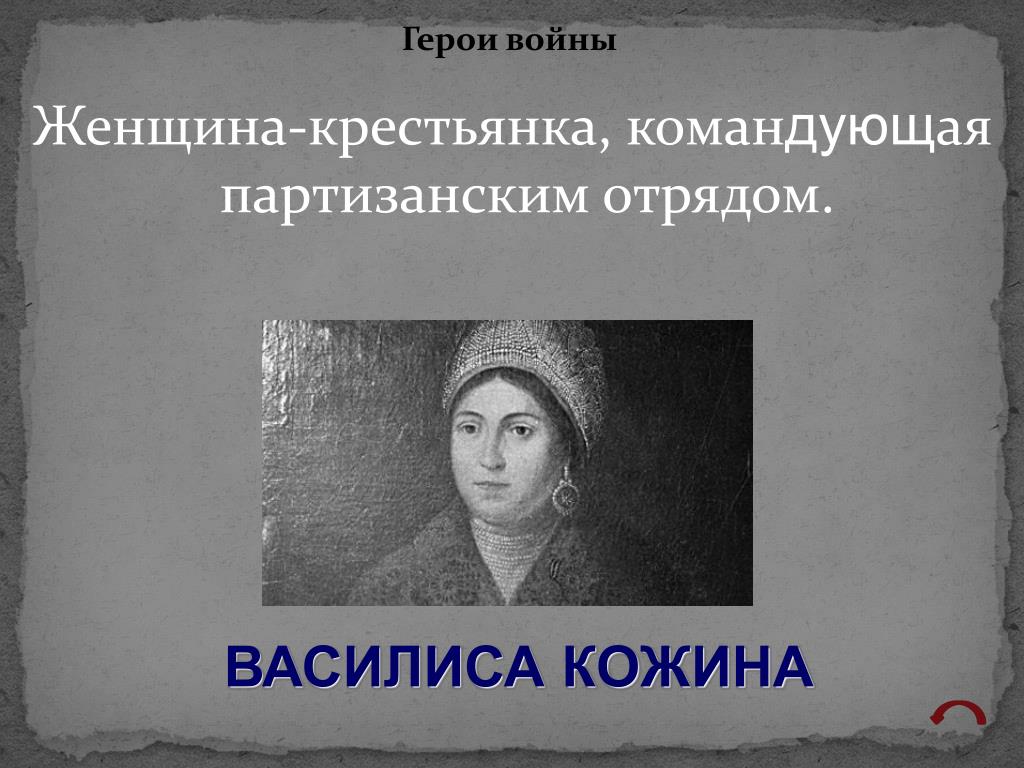 Герои войны

Женщина-крестьянка, командующая партизанским отрядом.

ВАСИЛИСА КОЖИНА